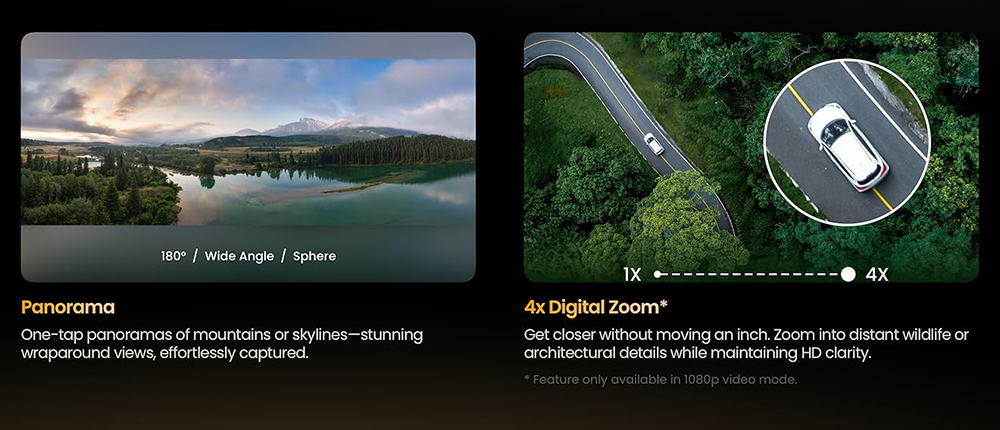 180° / Wide Angle / Sphere

Panorama

One-tap panoramas of mountains or skylines—stunning wraparound views, effortlessly captured.

1X 4X

4x Digital Zoom*

Get closer without moving an inch. Zoom into distant wildlife or architectural details while maintaining HD clarity.

* Feature only available in 1080p video mode.